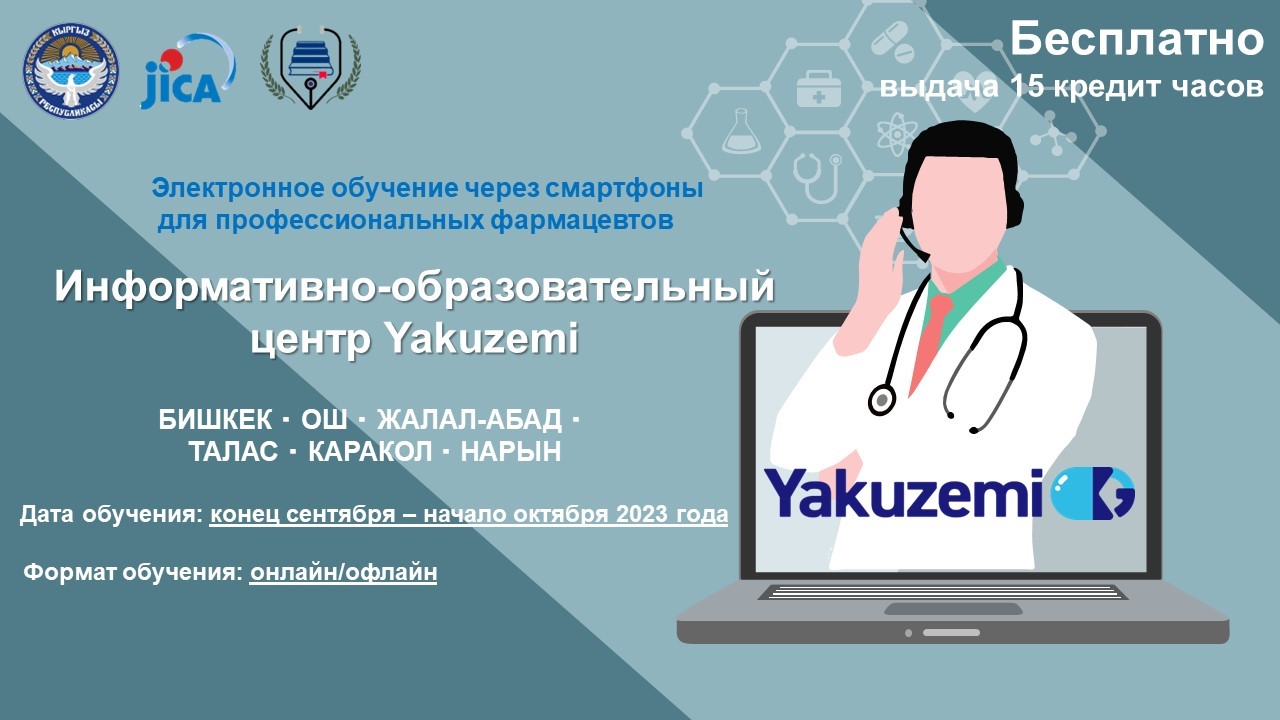 КЫРГЫЗ РЕСПУБЛИКАСЫ

JICA

Бесплатно
выдача 15 кредит часов

Электронное обучение через смартфоны для профессиональных фармацевтов

Информативно-образовательный центр Yakuzemi

БИШКЕК · ОШ · ЖАЛАЛ-АБАД · ТАЛАС · КАРАКОЛ · НАРЫН

Дата обучения: конец сентября – начало октября 2023 года

Формат обучения: онлайн/офлайн

Yakuzemi